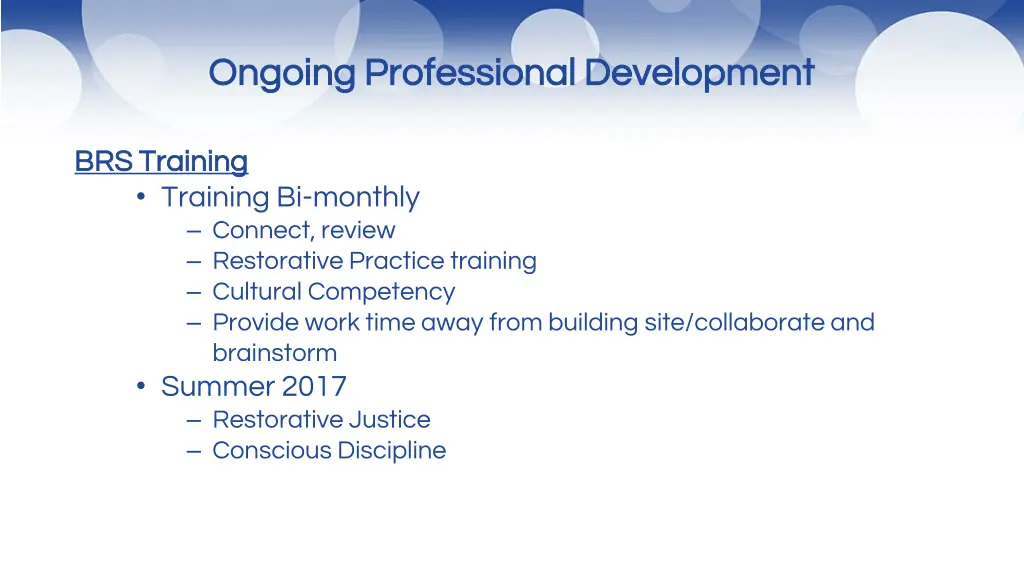 Ongoing Professional Development

BRS Training

• Training Bi-monthly
– Connect, review
– Restorative Practice training
– Cultural Competency
– Provide work time away from building site/collaborate and brainstorm
• Summer 2017
– Restorative Justice
– Conscious Discipline